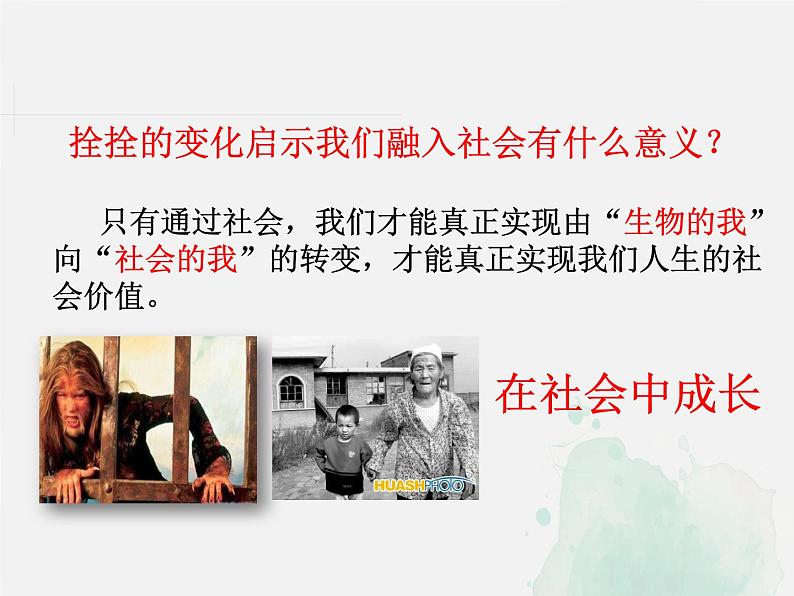 拴拴的变化启示我们融入社会有什么意义？

只有通过社会，我们才能真正实现由“生物的我”向“社会的我”的转变，才能真正实现我们人生的社会价值。

HUASHPHOTO

在社会中成长